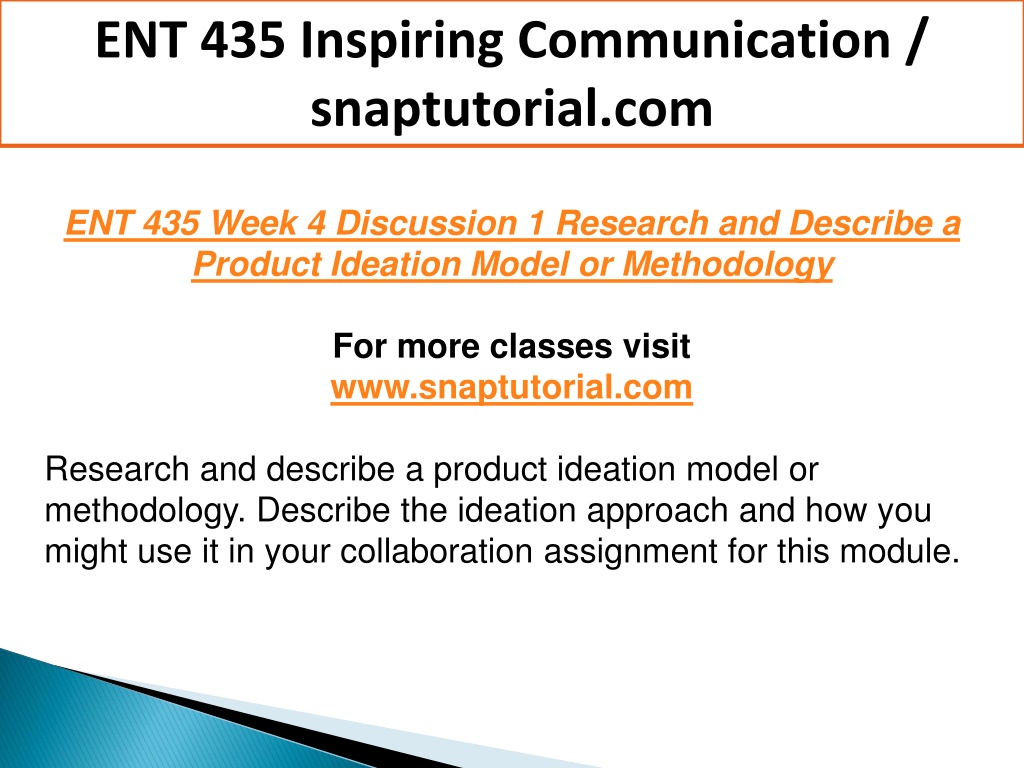 ENT 435 Inspiring Communication / snaptutorial.com

ENT 435 Week 4 Discussion 1 Research and Describe a Product Ideation Model or Methodology

For more classes visit
www.snaptutorial.com

Research and describe a product ideation model or methodology. Describe the ideation approach and how you might use it in your collaboration assignment for this module.